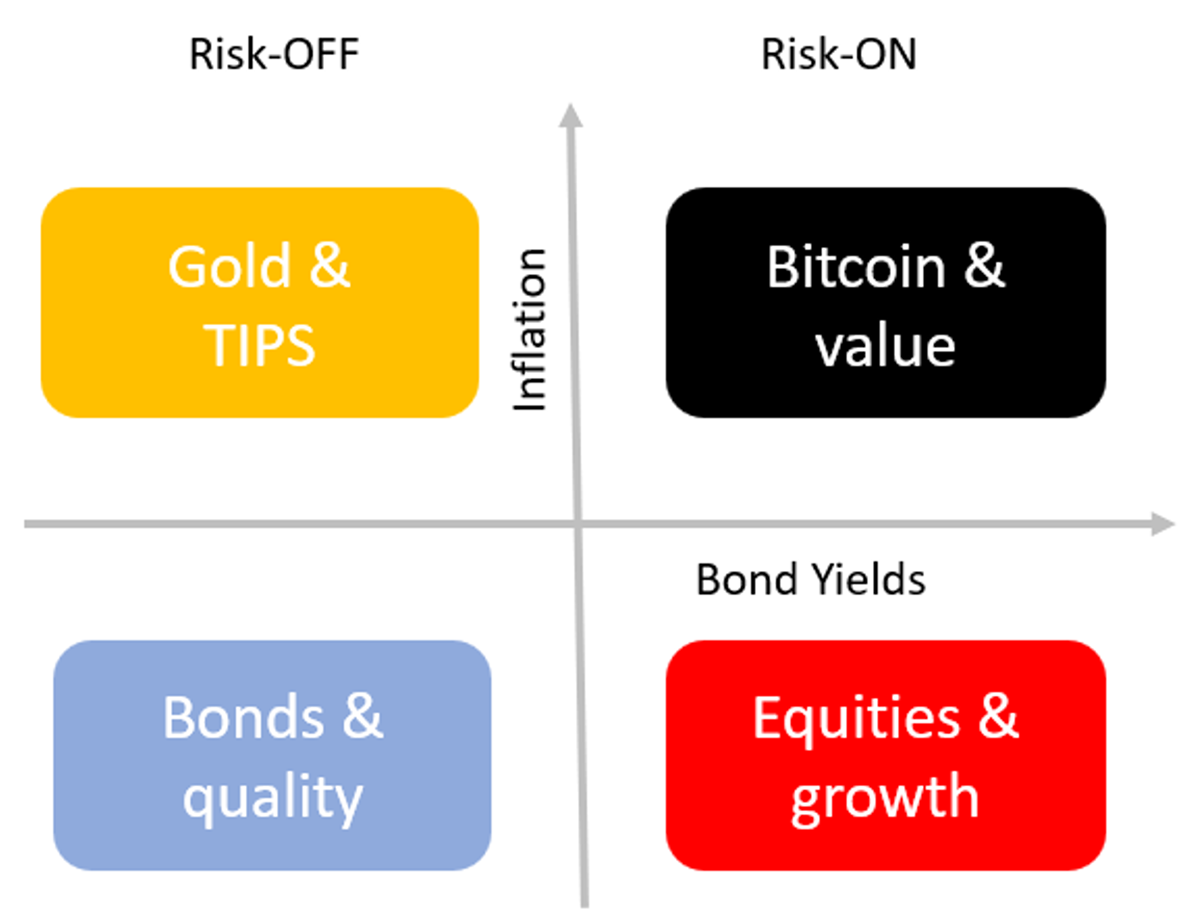 Risk-OFF

Risk-ON

Gold & TIPS

Inflation

Bitcoin & value

Bond Yields

Bonds & quality

Equities & growth